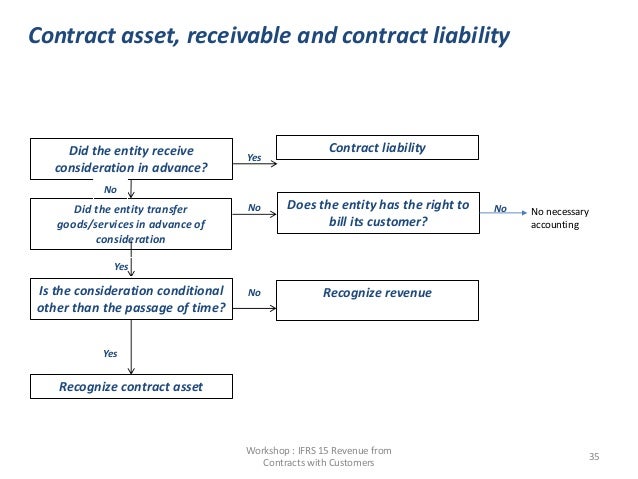 Contract asset, receivable and contract liability

Did the entity receive consideration in advance?

Yes

Contract liability

No

Did the entity transfer goods/services in advance of consideration

No

Does the entity has the right to bill its customer?

No

No necessary accounting

Yes

Is the consideration conditional other than the passage of time?

No

Recognize revenue

Yes

Recognize contract asset

Workshop : IFRS 15 Revenue from Contracts with Customers

35